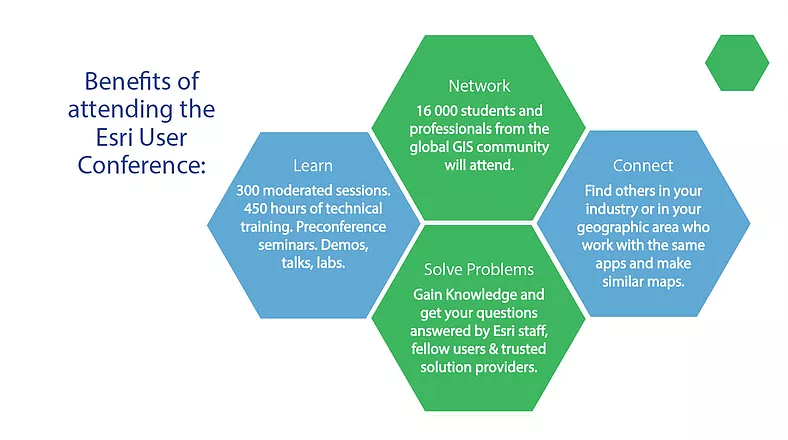 Benefits of attending the Esri User Conference:

Learn
300 moderated sessions. 450 hours of technical training. Preconference seminars. Demos, talks, labs.

Network
16 000 students and professionals from the global GIS community will attend.

Solve Problems
Gain Knowledge and get your questions answered by Esri staff, fellow users & trusted solution providers.

Connect
Find others in your industry or in your geographic area who work with the same apps and make similar maps.